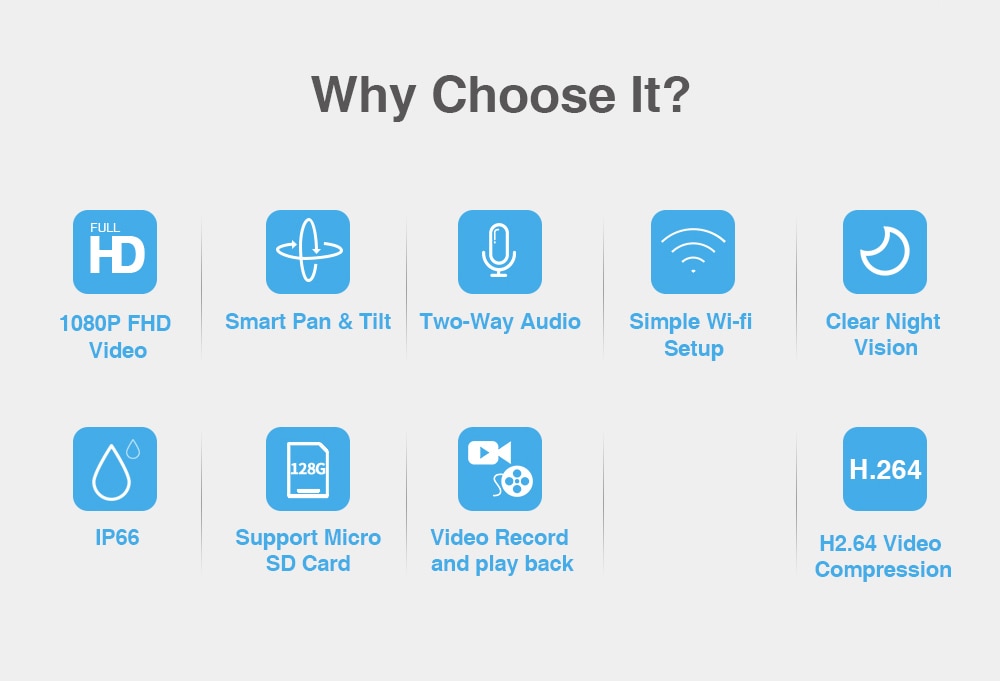 Why Choose It?

FULL HD

1080P FHD Video

Smart Pan & Tilt

Two-Way Audio

Simple Wi-fi Setup

Clear Night Vision

IP66

128G

Support Micro SD Card

Video Record and play back

H.264

H2.64 Video Compression